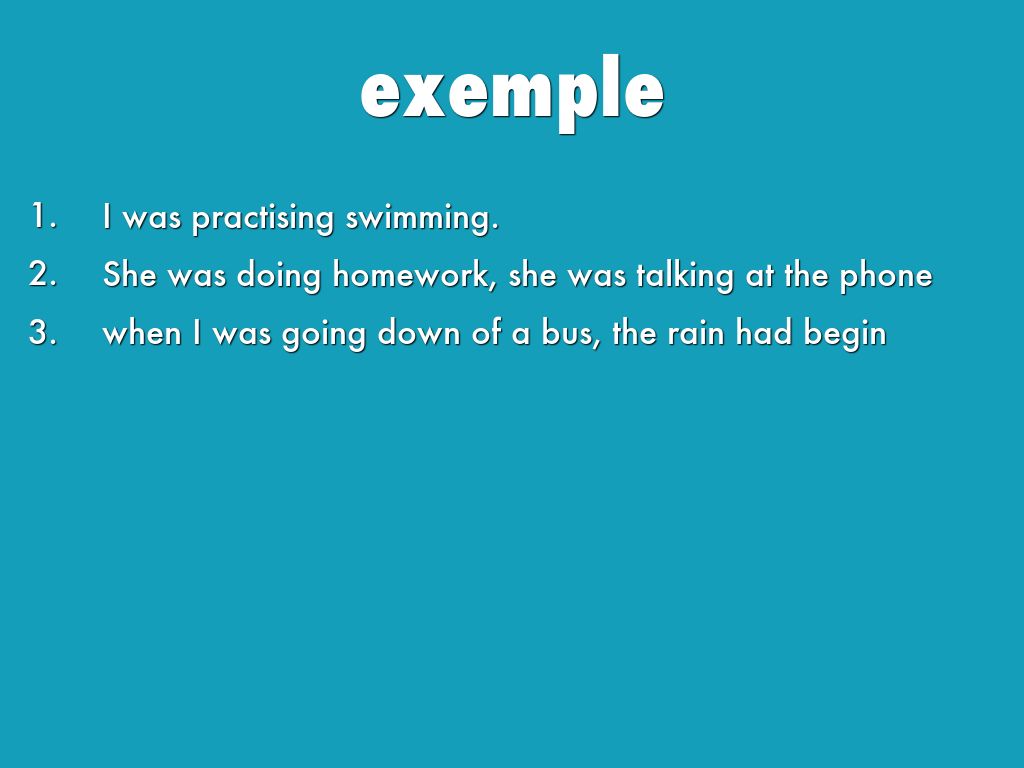 exemple

1. I was practising swimming.
2. She was doing homework, she was talking at the phone
3. when I was going down of a bus, the rain had begin